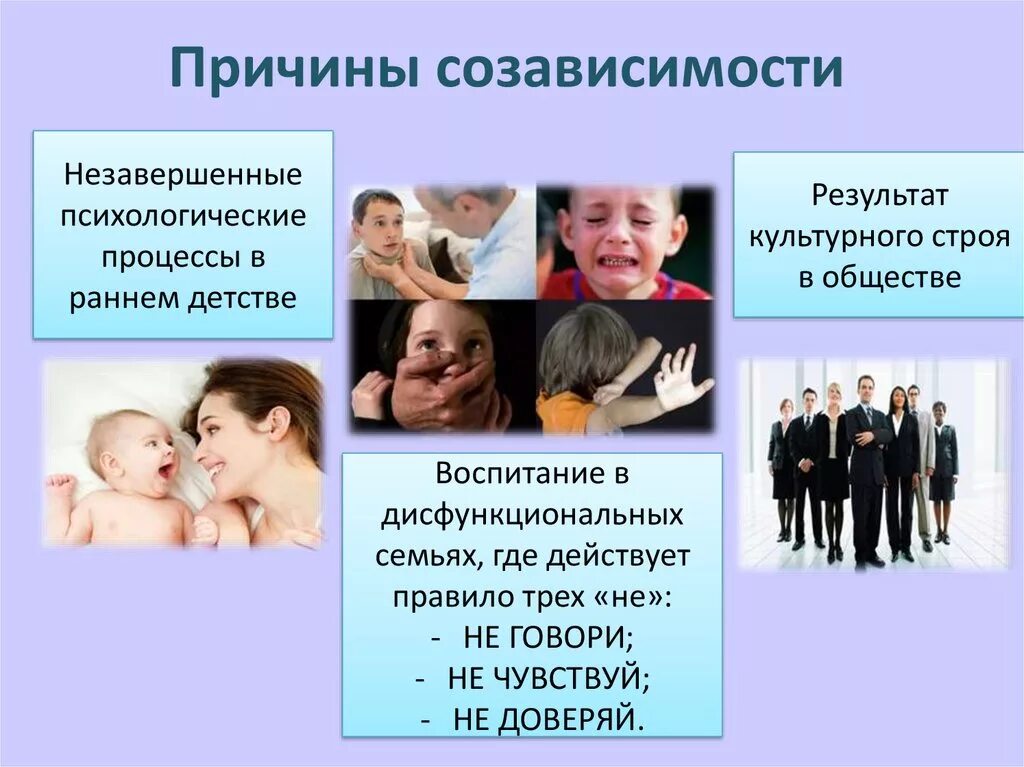 Причины созависимости

Незавершенные психологические процессы в раннем детстве

Результат культурного строя в обществе

Воспитание в дисфункциональных семьях, где действует правило трех «не»:
- НЕ ГОВОРИ;
- НЕ ЧУВСТВУЙ;
- НЕ ДОВЕРЯЙ.